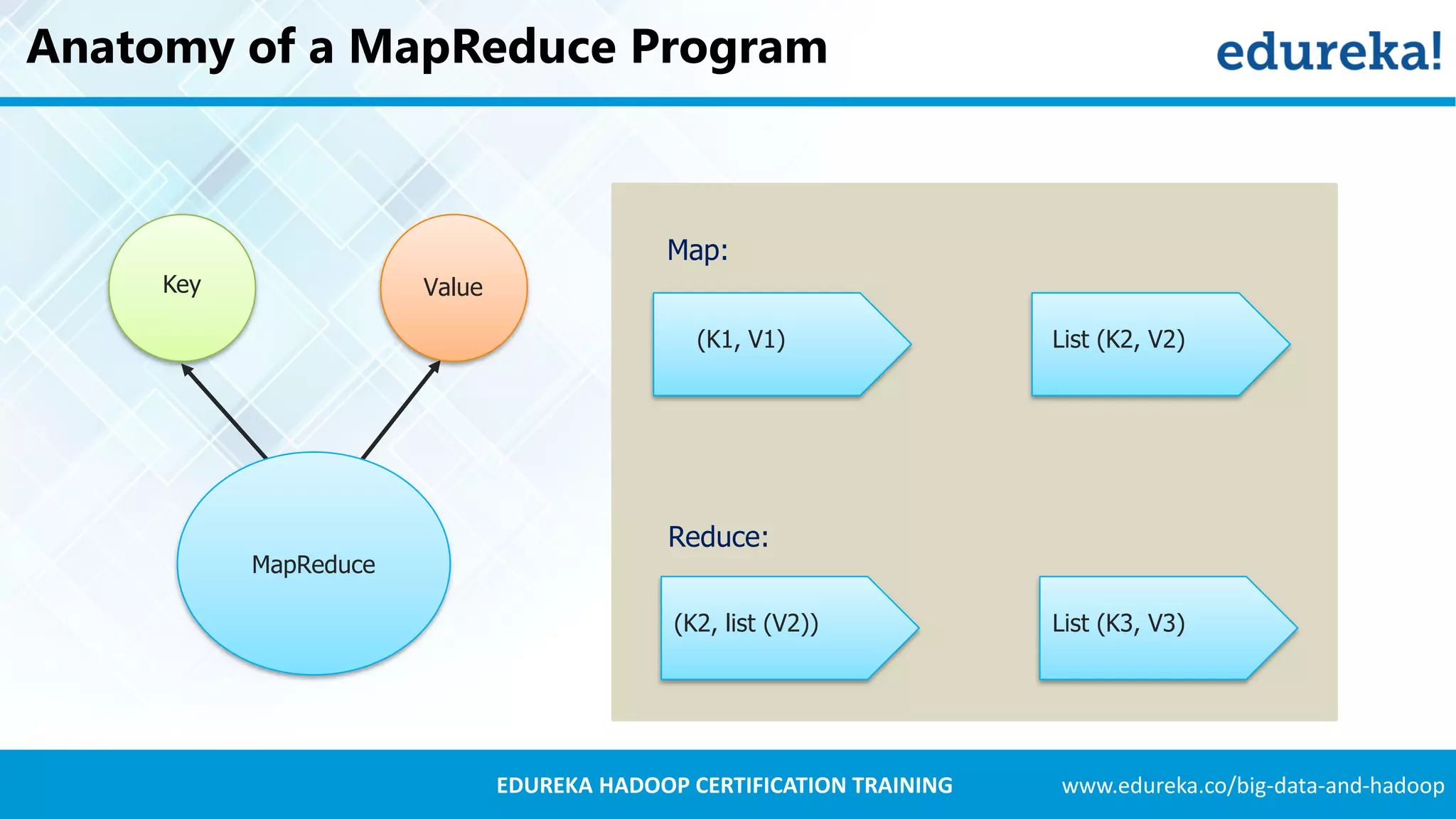 Anatomy of a MapReduce Program

edureka!

Key

Value

MapReduce

Map:

(K1, V1)

List (K2, V2)

Reduce:

(K2, list (V2))

List (K3, V3)

EDUREKA HADOOP CERTIFICATION TRAINING

www.edureka.co/big-data-and-hadoop